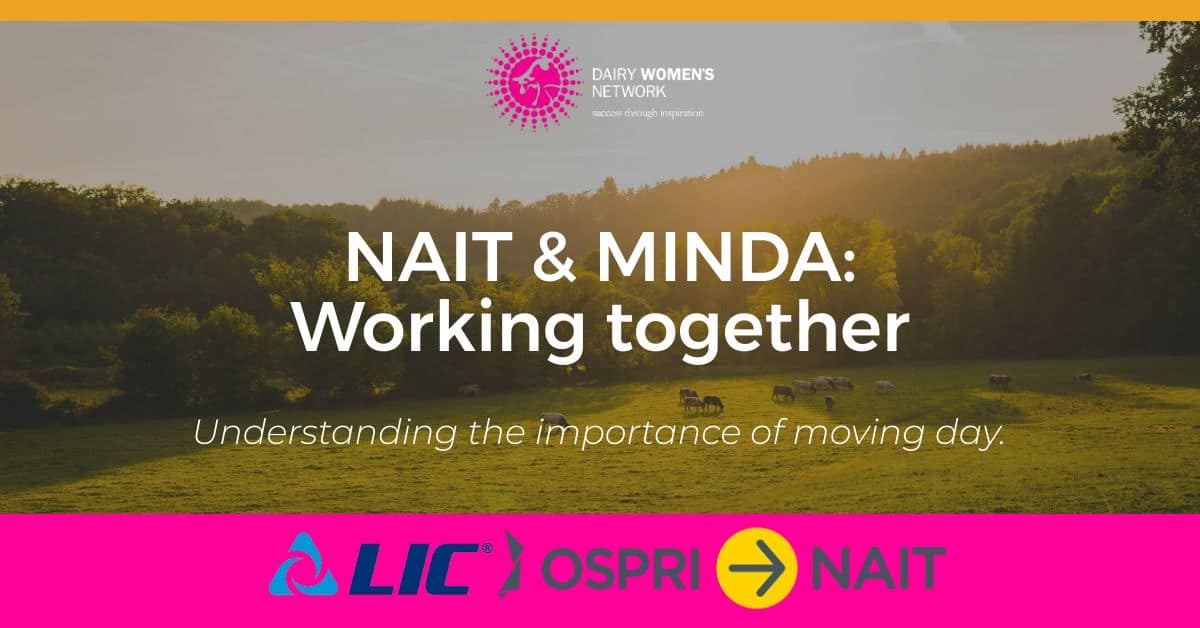 DAIRY WOMEN'S NETWORK
success through inspiration

NAIT & MINDA: Working together

Understanding the importance of moving day.

LIC® OSPRI NAIT